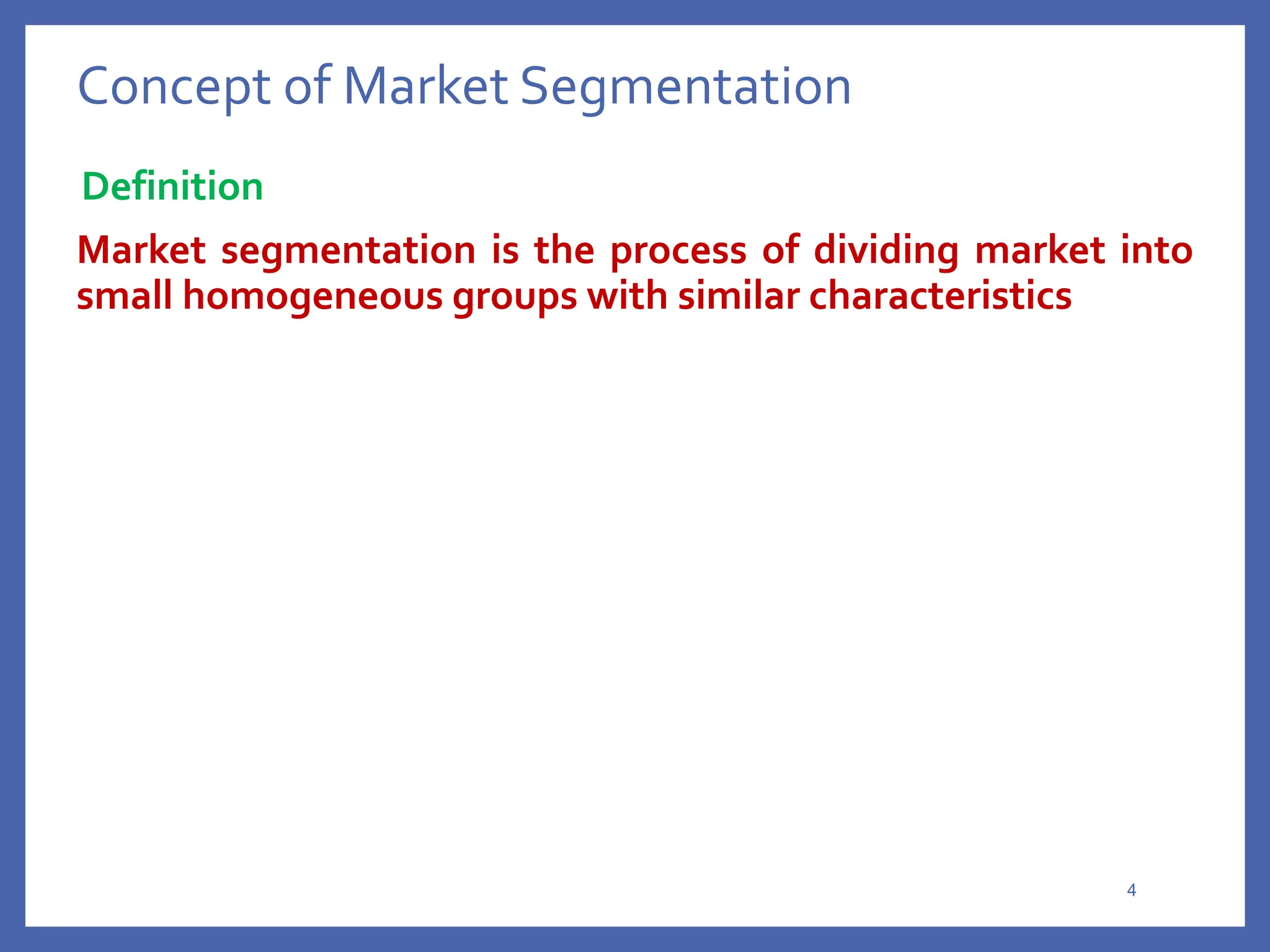 Concept of Market Segmentation

Definition

Market segmentation is the process of dividing market into small homogeneous groups with similar characteristics

4